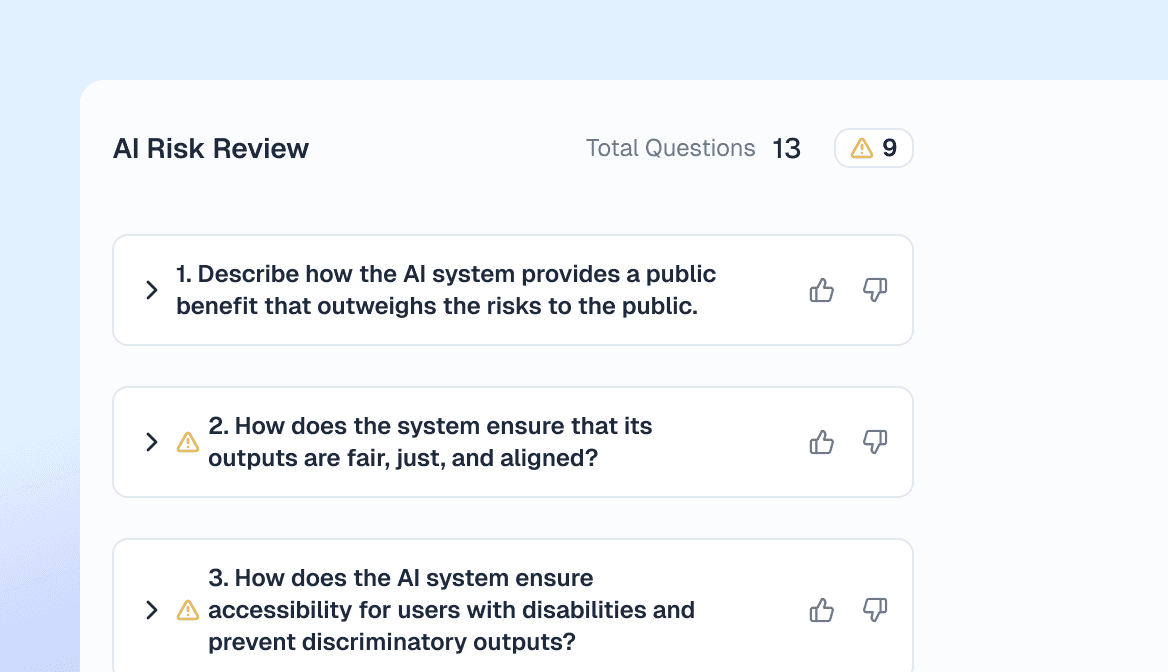 AI Risk Review

Total Questions 13

9

1. Describe how the AI system provides a public benefit that outweighs the risks to the public.

2. How does the system ensure that its outputs are fair, just, and aligned?

3. How does the AI system ensure accessibility for users with disabilities and prevent discriminatory outputs?